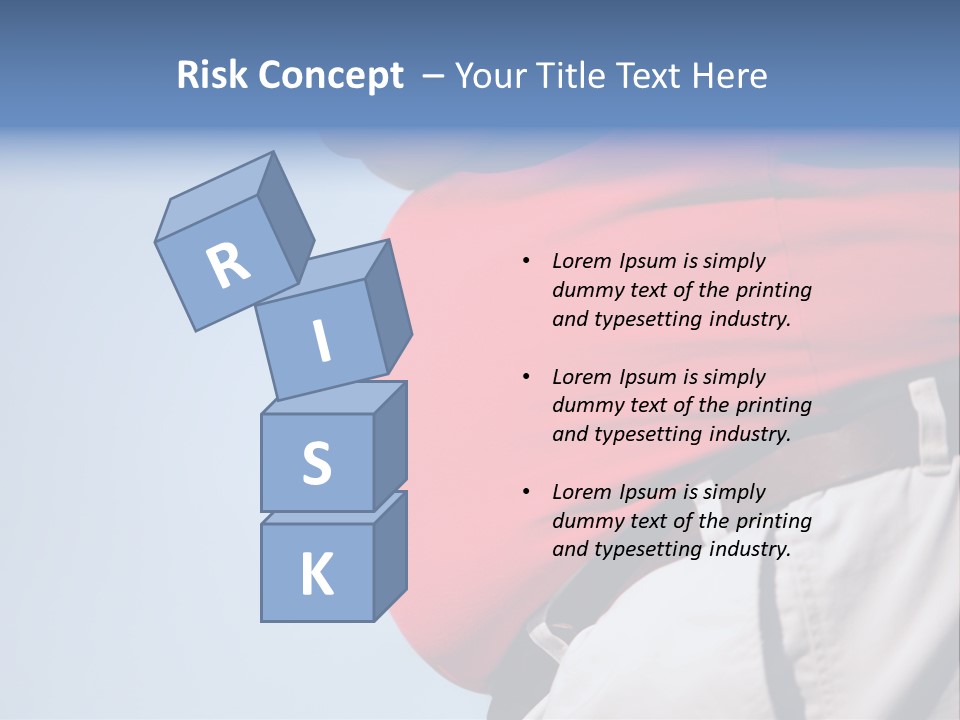 Risk Concept – Your Title Text Here

R
I
S
K

• Lorem Ipsum is simply dummy text of the printing and typesetting industry.

• Lorem Ipsum is simply dummy text of the printing and typesetting industry.

• Lorem Ipsum is simply dummy text of the printing and typesetting industry.